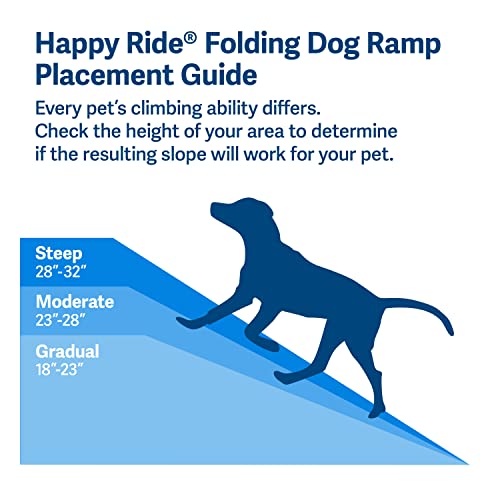 Happy Ride® Folding Dog Ramp Placement Guide

Every pet's climbing ability differs. Check the height of your area to determine if the resulting slope will work for your pet.

Steep
28"-32"

Moderate
23"-28"

Gradual
18"-23"